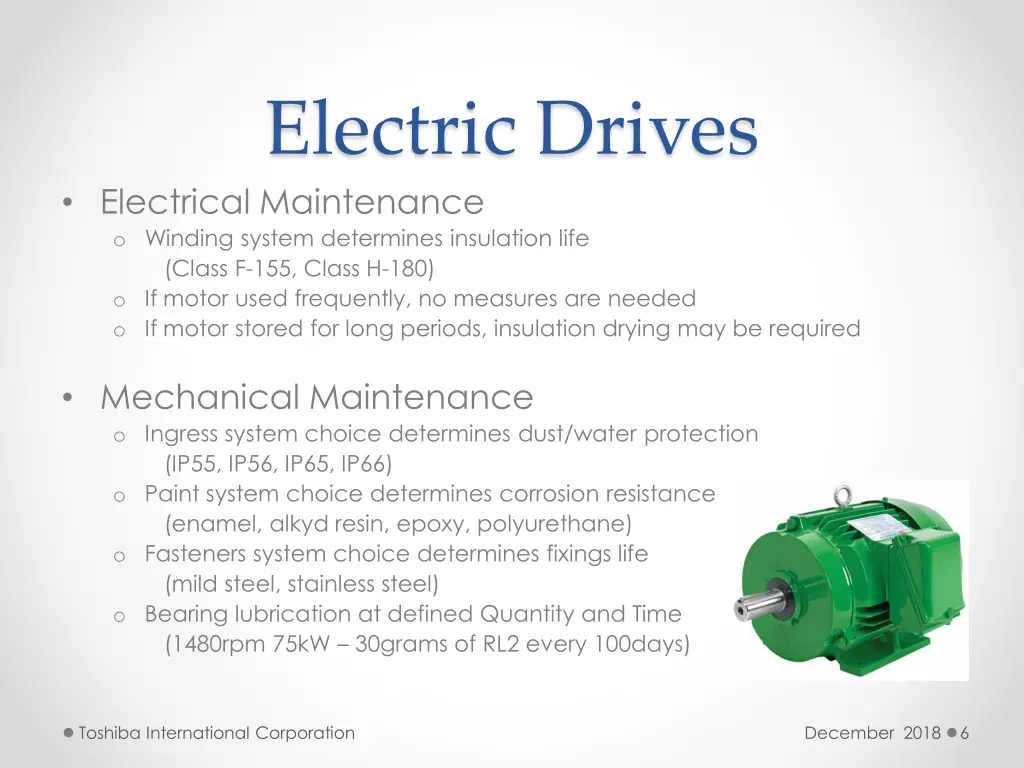 Electric Drives

• Electrical Maintenance
  o Winding system determines insulation life (Class F-155, Class H-180)
  o If motor used frequently, no measures are needed
  o If motor stored for long periods, insulation drying may be required

• Mechanical Maintenance
  o Ingress system choice determines dust/water protection (IP55, IP56, IP65, IP66)
  o Paint system choice determines corrosion resistance (enamel, alkyd resin, epoxy, polyurethane)
  o Fasteners system choice determines fixings life (mild steel, stainless steel)
  o Bearing lubrication at defined Quantity and Time (1480rpm 75kW – 30grams of RL2 every 100days)

Toshiba International Corporation

December 2018 6